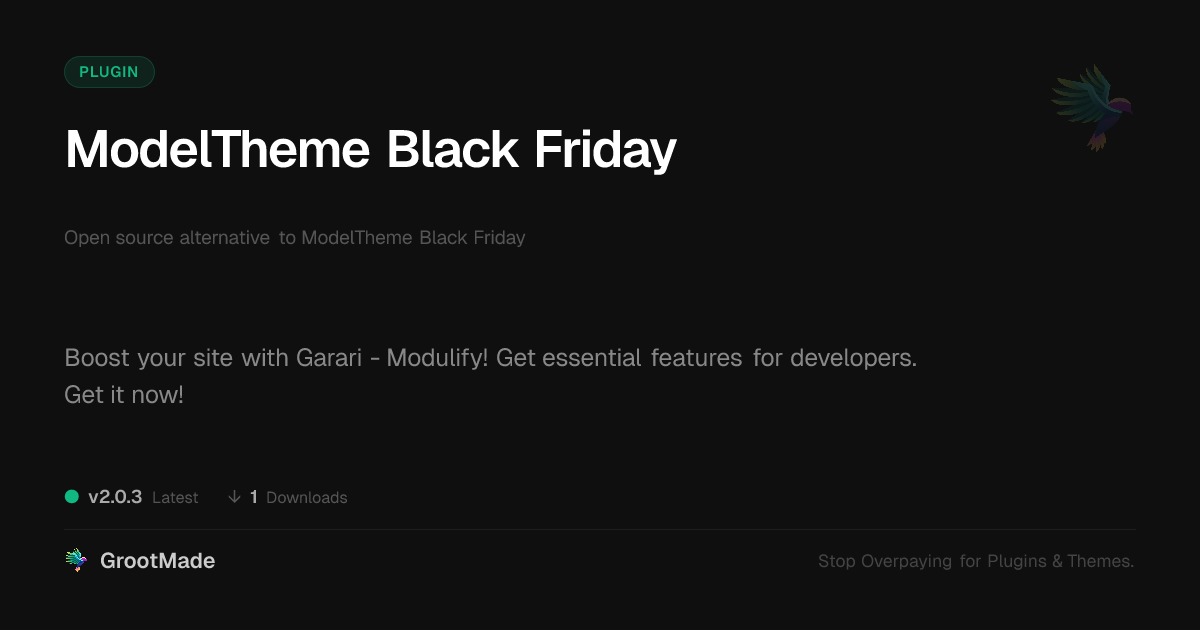 PLUGIN

ModelTheme Black Friday

Open source alternative to ModelTheme Black Friday

Boost your site with Garari - Modulify! Get essential features for developers. Get it now!

v2.0.3 Latest ↓ 1 Downloads

GrootMade

Stop Overpaying for Plugins & Themes.